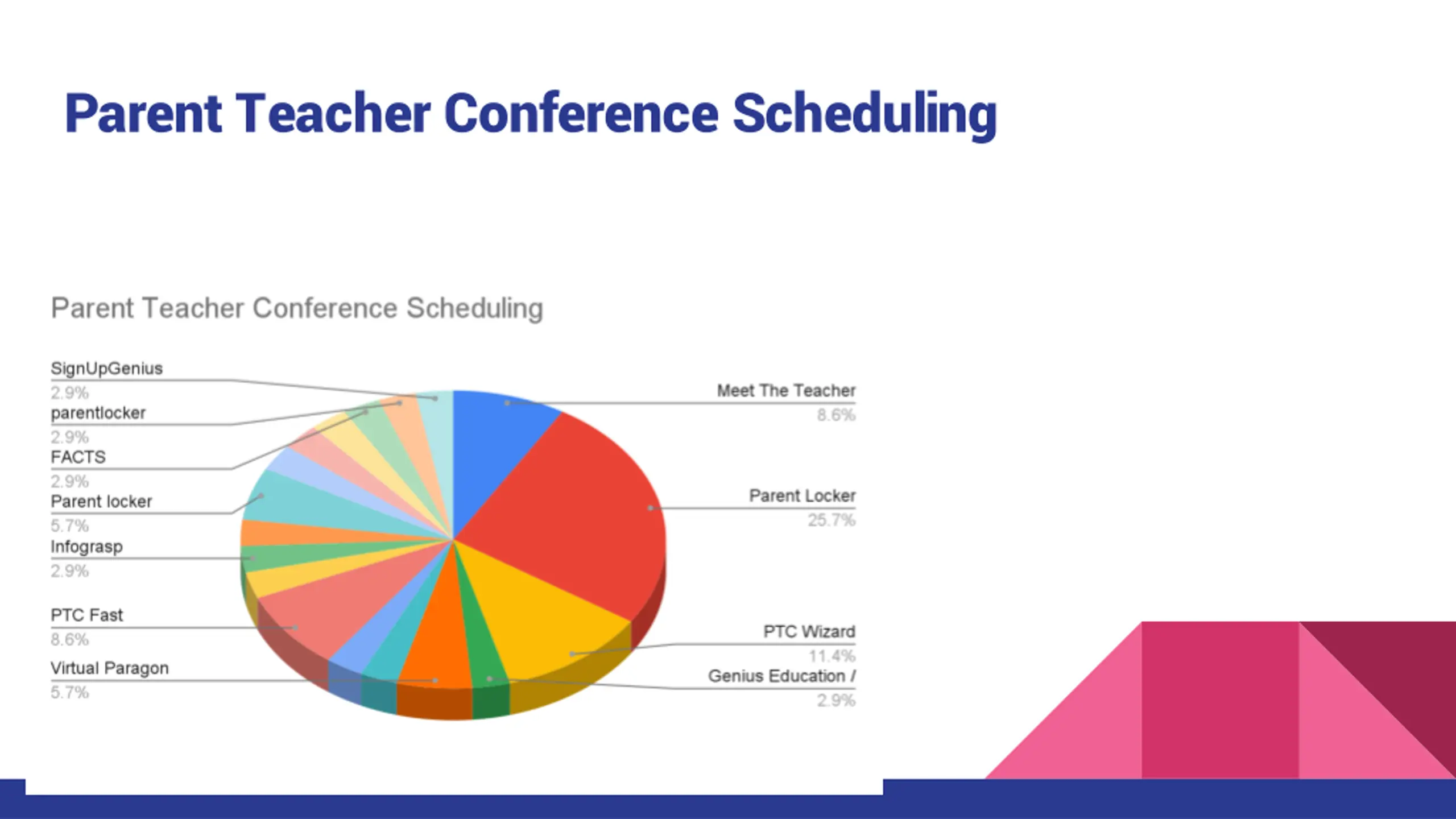 Parent Teacher Conference Scheduling

Parent Teacher Conference Scheduling

SignUpGenius
2.9%
parentlocker
2.9%
FACTS
2.9%
Parent locker
5.7%
Infograsp
2.9%
PTC Fast
8.6%
Virtual Paragon
5.7%

Meet The Teacher
8.6%
Parent Locker
25.7%
PTC Wizard
11.4%
Genius Education /
2.9%